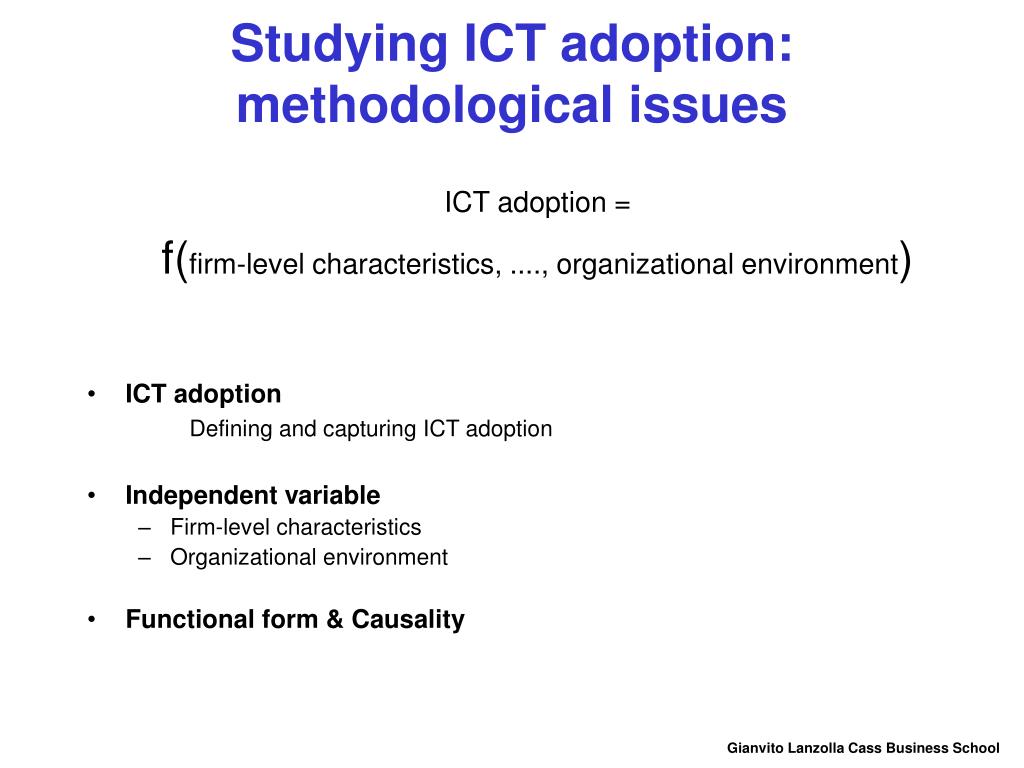 Studying ICT adoption: methodological issues

ICT adoption =

f(firm-level characteristics, ...., organizational environment)

• ICT adoption

Defining and capturing ICT adoption

• Independent variable
– Firm-level characteristics
– Organizational environment

• Functional form & Causality

Gianvito Lanzolla Cass Business School